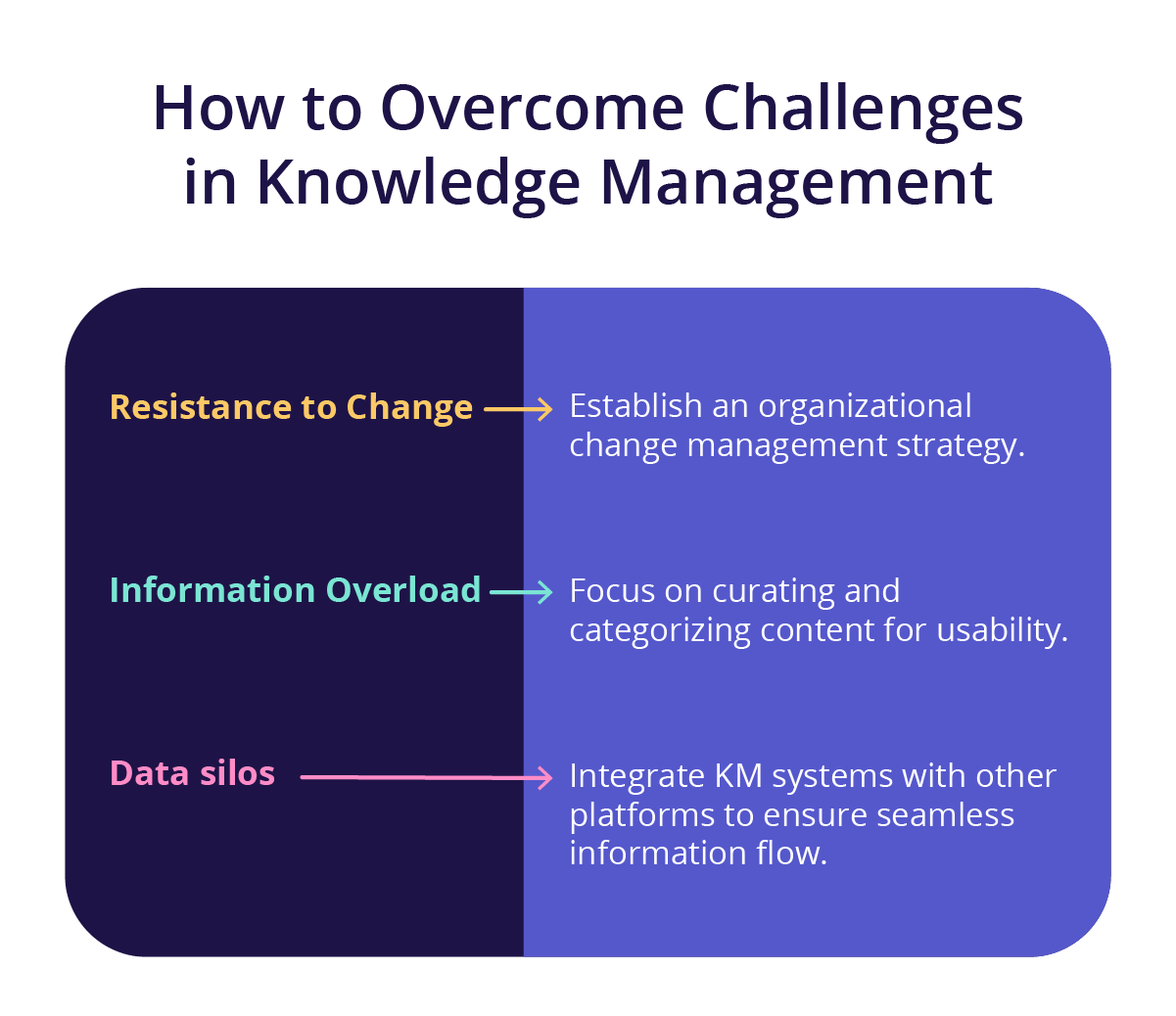 How to Overcome Challenges in Knowledge Management

Resistance to Change

Establish an organizational change management strategy.

Information Overload

Focus on curating and categorizing content for usability.

Data silos

Integrate KM systems with other platforms to ensure seamless information flow.